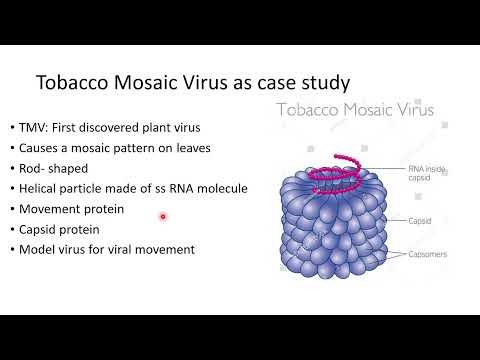 Tobacco Mosaic Virus as case study

• TMV: First discovered plant virus
• Causes a mosaic pattern on leaves
• Rod- shaped
• Helical particle made of ss RNA molecule
• Movement protein
• Capsid protein
• Model virus for viral movement

Tobacco Mosaic Virus

RNA inside capsid

Capsid

Capsomers